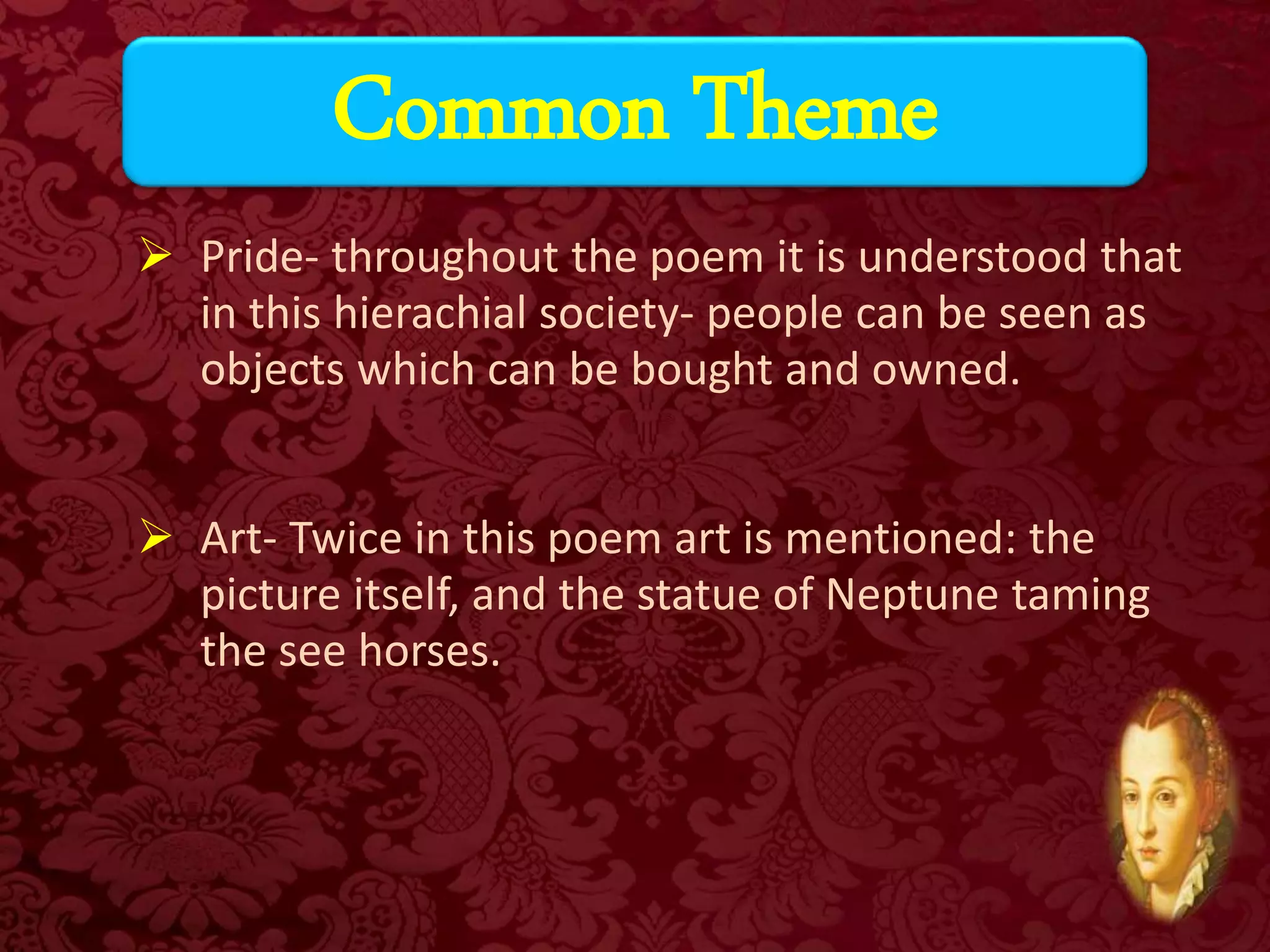 Common Theme

➢ Pride- throughout the poem it is understood that in this hierachial society- people can be seen as objects which can be bought and owned.

➢ Art- Twice in this poem art is mentioned: the picture itself, and the statue of Neptune taming the see horses.